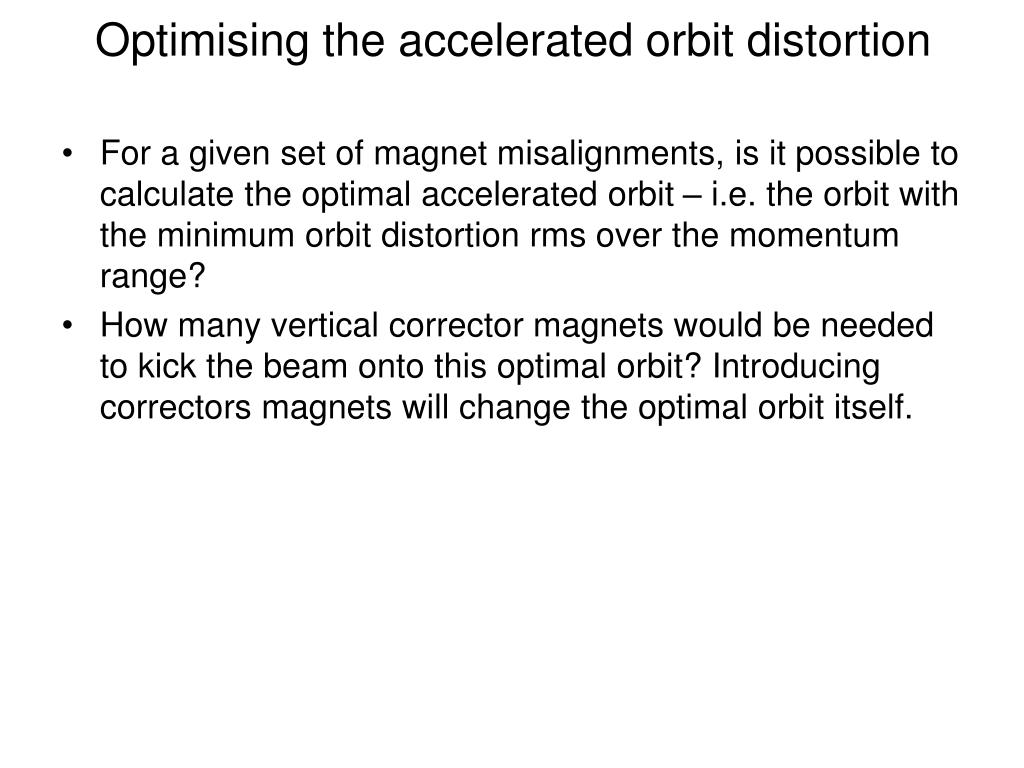 Optimising the accelerated orbit distortion

• For a given set of magnet misalignments, is it possible to calculate the optimal accelerated orbit – i.e. the orbit with the minimum orbit distortion rms over the momentum range?

• How many vertical corrector magnets would be needed to kick the beam onto this optimal orbit? Introducing correctors magnets will change the optimal orbit itself.